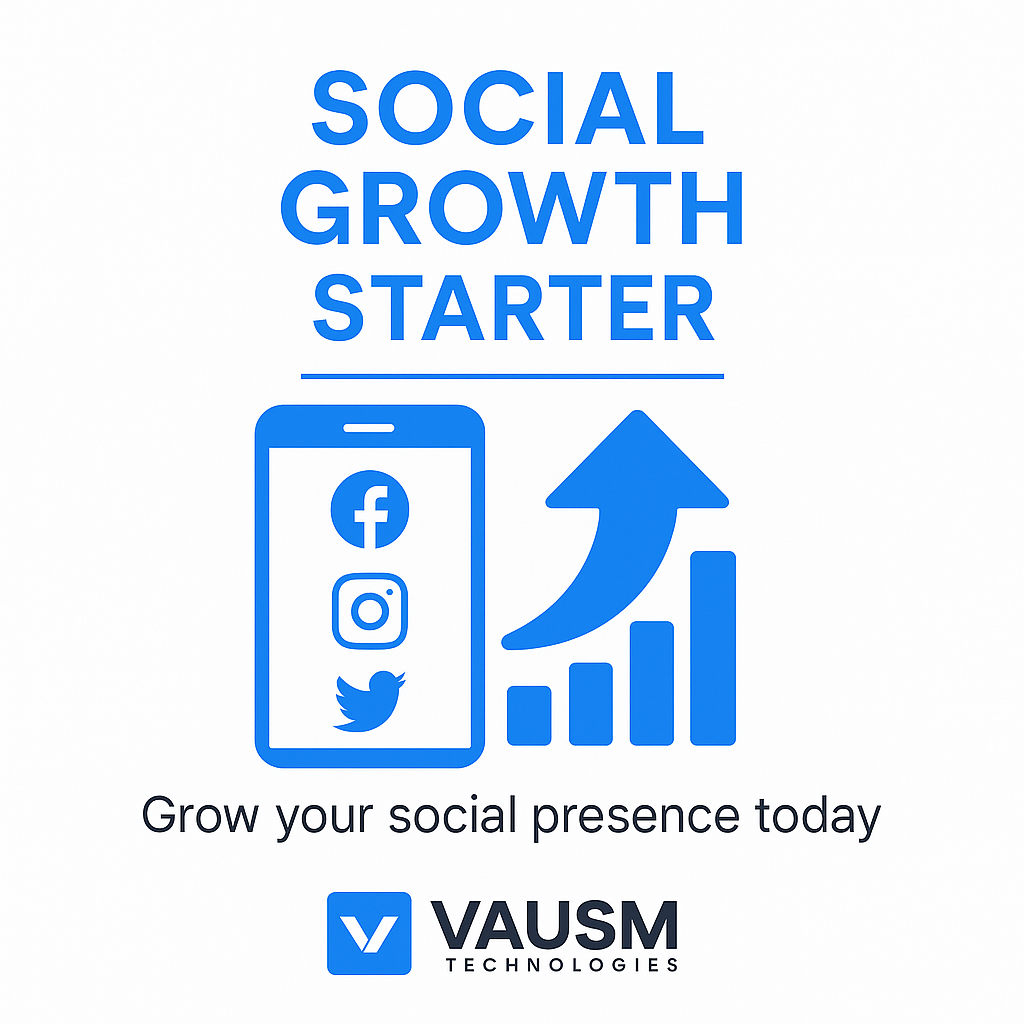 SOCIAL GROWTH STARTER

Grow your social presence today

VAUSM
TECHNOLOGIES